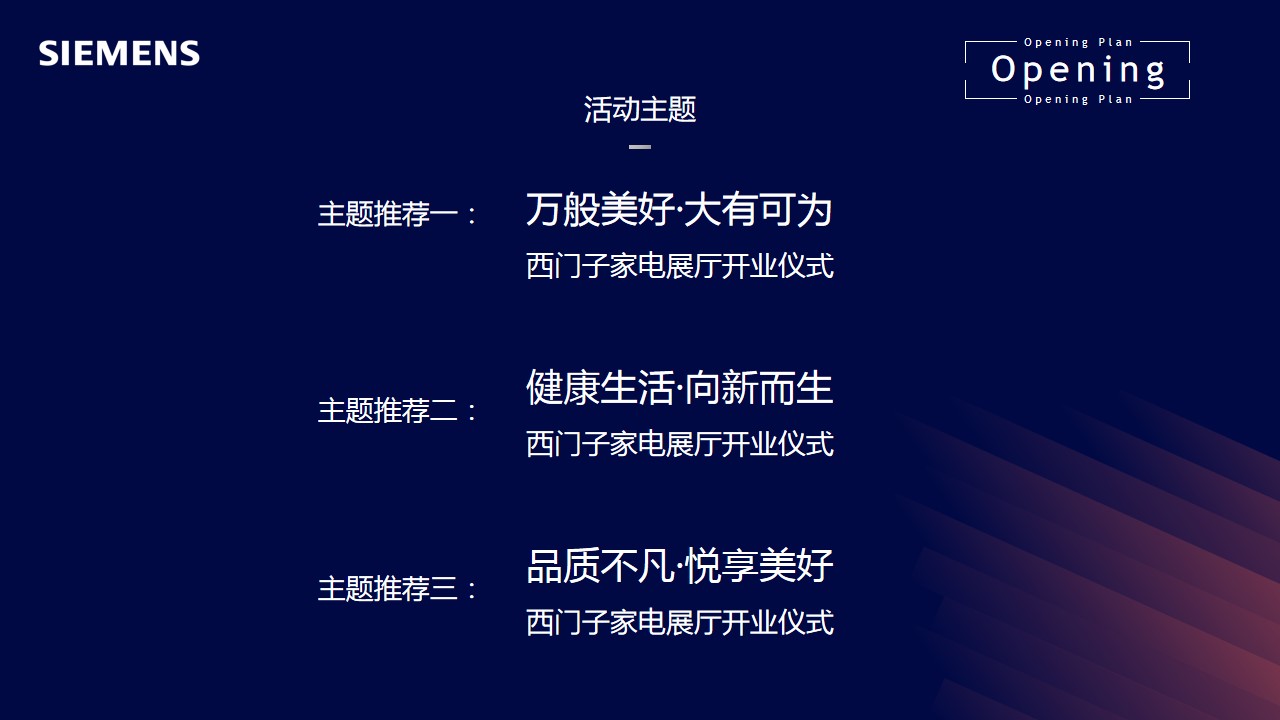 SIEMENS

Opening Plan
Opening
Opening Plan

活动主题

主题推荐一：
万般美好·大有可为
西门子家电展厅开业仪式

主题推荐二：
健康生活·向新而生
西门子家电展厅开业仪式

主题推荐三：
品质不凡·悦享美好
西门子家电展厅开业仪式